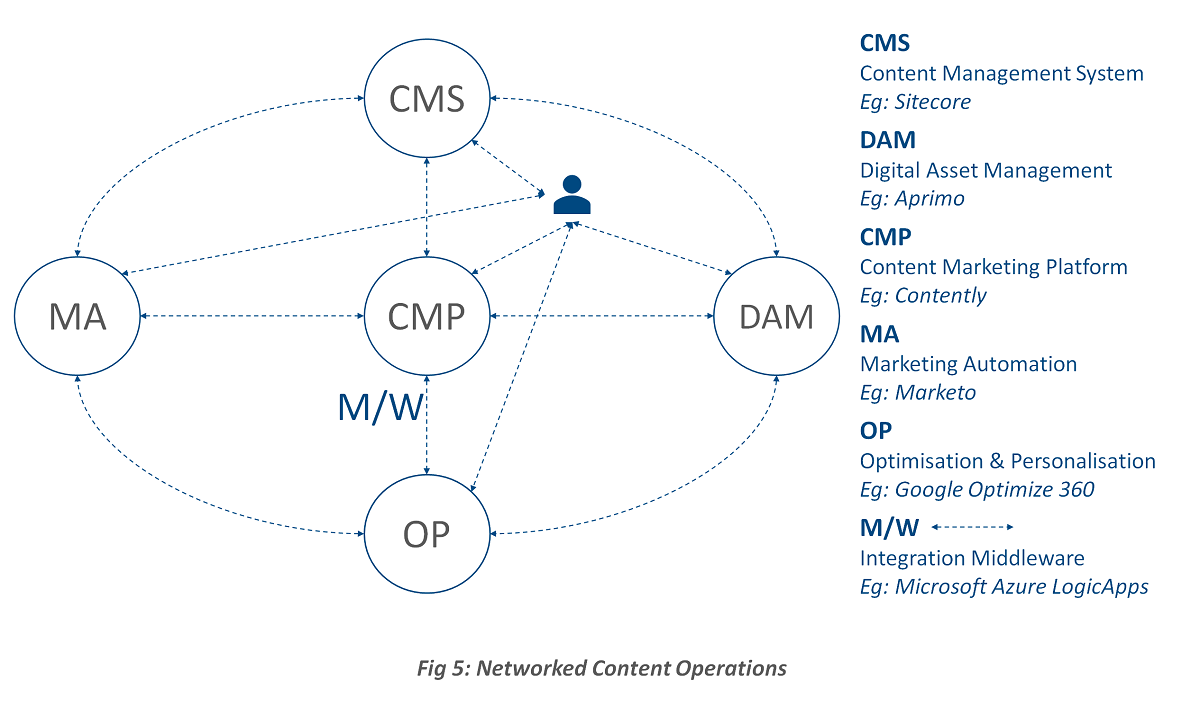 CMS

MA

CMP

DAM

M/W

OP

CMS
Content Management System
Eg: Sitecore

DAM
Digital Asset Management
Eg: Aprimo

CMP
Content Marketing Platform
Eg: Contently

MA
Marketing Automation
Eg: Marketo

OP
Optimisation & Personalisation
Eg: Google Optimize 360

M/W
Integration Middleware
Eg: Microsoft Azure LogicApps

Fig 5: Networked Content Operations